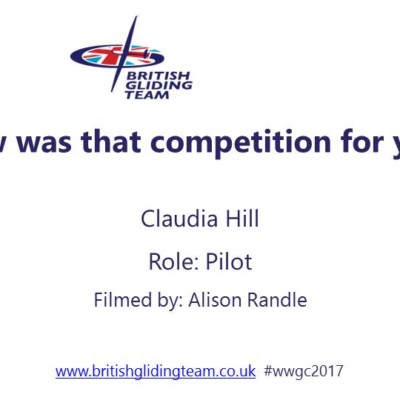 BRITISH GLIDING TEAM

w was that competition for y

Claudia Hill

Role: Pilot

Filmed by: Alison Randle

www.britishglidingteam.co.uk #wwgc2017